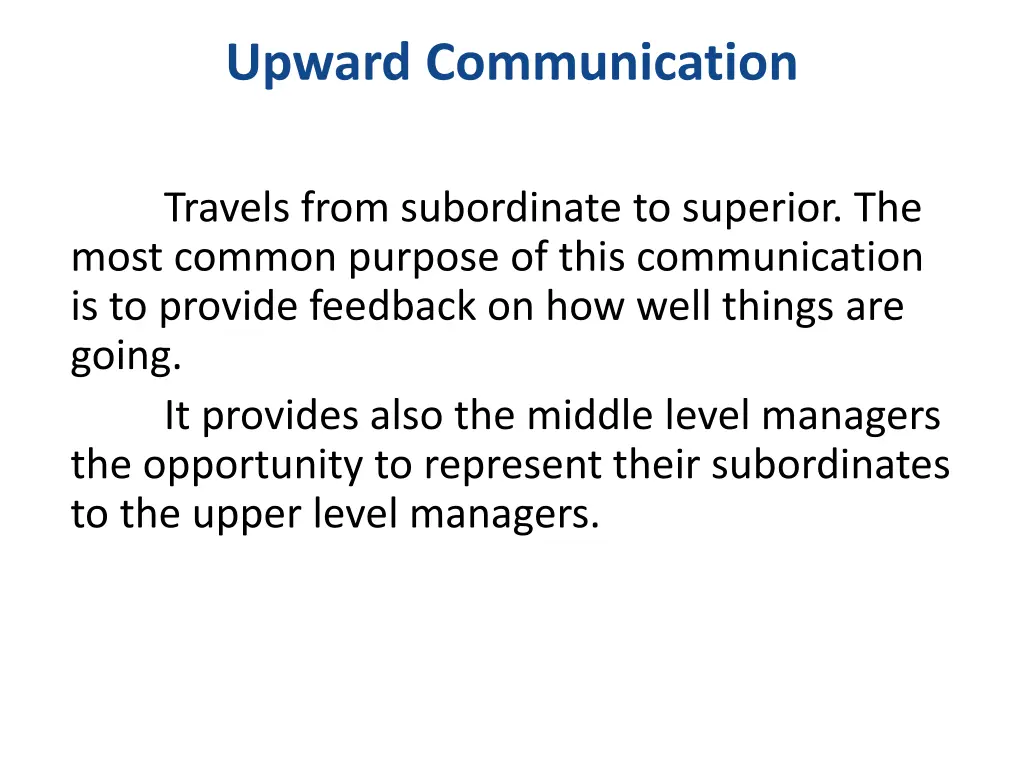 Upward Communication

Travels from subordinate to superior. The most common purpose of this communication is to provide feedback on how well things are going.

It provides also the middle level managers the opportunity to represent their subordinates to the upper level managers.